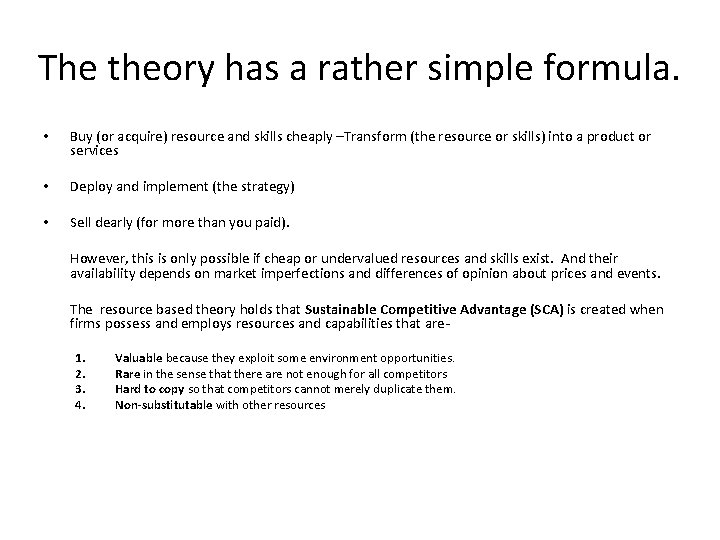 The theory has a rather simple formula.

• Buy (or acquire) resource and skills cheaply –Transform (the resource or skills) into a product or services

• Deploy and implement (the strategy)

• Sell dearly (for more than you paid).

However, this is only possible if cheap or undervalued resources and skills exist. And their availability depends on market imperfections and differences of opinion about prices and events.

The resource based theory holds that Sustainable Competitive Advantage (SCA) is created when firms possess and employs resources and capabilities that are-

1. Valuable because they exploit some environment opportunities.
2. Rare in the sense that there are not enough for all competitors
3. Hard to copy so that competitors cannot merely duplicate them.
4. Non-substitutable with other resources